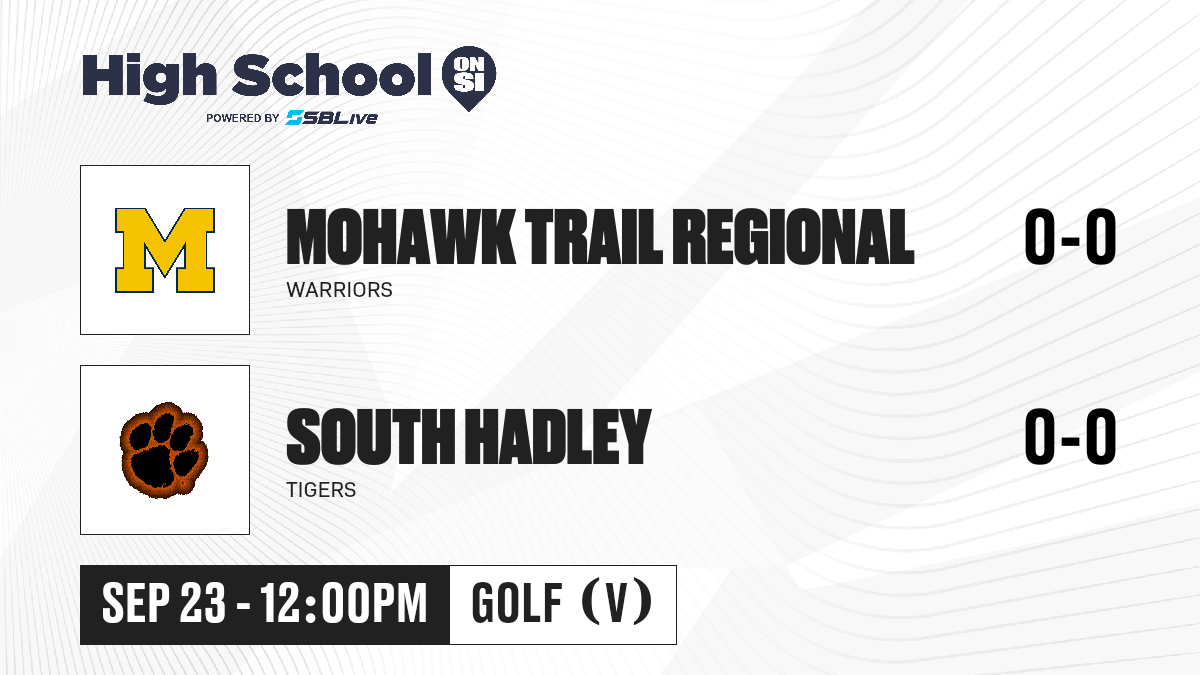 High School ON SI
POWERED BY SBLive

M

MOHAWK TRAIL REGIONAL
WARRIORS
0-0

SOUTH HADLEY
TIGERS
0-0

SEP 23 - 12:00PM
GOLF (V)